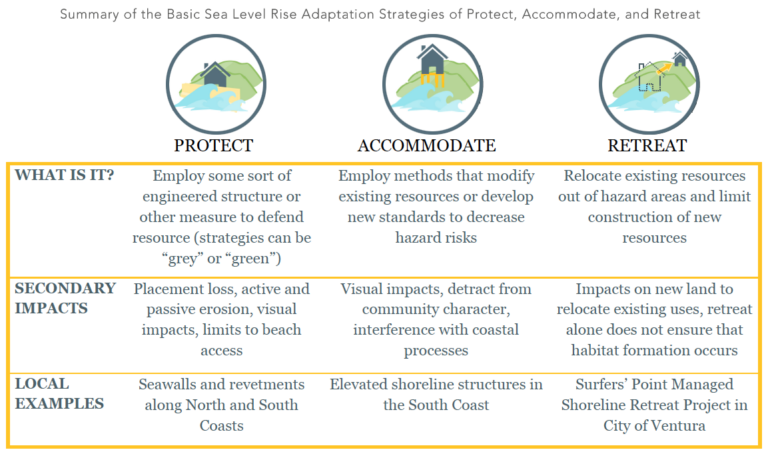 Summary of the Basic Sea Level Rise Adaptation Strategies of Protect, Accommodate, and Retreat

|  | PROTECT | ACCOMMODATE | RETREAT |
|---|---|---|---|
| WHAT IS IT? | Employ some sort of engineered structure or other measure to defend resource (strategies can be "grey" or "green") | Employ methods that modify existing resources or develop new standards to decrease hazard risks | Relocate existing resources out of hazard areas and limit construction of new resources |
| SECONDARY IMPACTS | Placement loss, active and passive erosion, visual impacts, limits to beach access | Visual impacts, detract from community character, interference with coastal processes | Impacts on new land to relocate existing uses, retreat alone does not ensure that habitat formation occurs |
| LOCAL EXAMPLES | Seawalls and revetments along North and South Coasts | Elevated shoreline structures in the South Coast | Surfers' Point Managed Shoreline Retreat Project in City of Ventura |